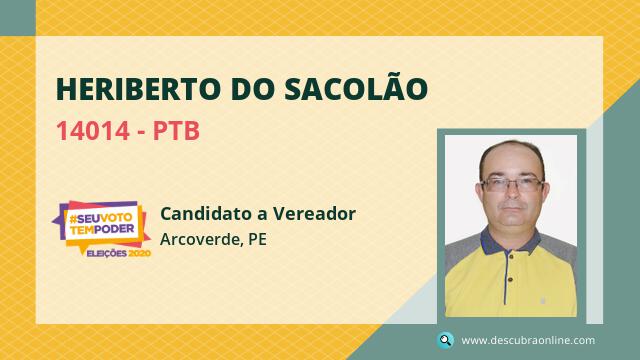 HERIBERTO DO SACOLÃO

14014 - PTB

#SEUVOTO TEMPODER
ELEIÇÕES 2020

Candidato a Vereador
Arcoverde, PE

www.descubraonline.com